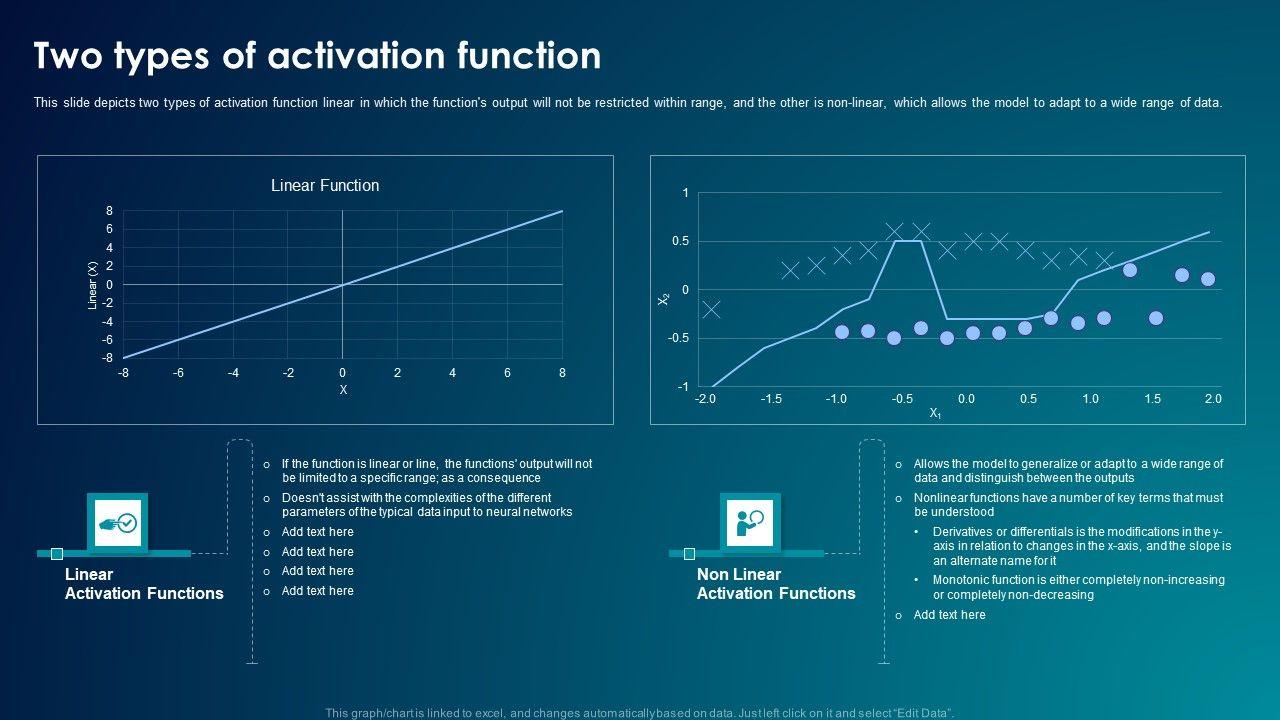 Two types of activation function

This slide depicts two types of activation function linear in which the function's output will not be restricted within range, and the other is non-linear, which allows the model to adapt to a wide range of data.

Linear Function

8
6
4
2
0
-2
-4
-6
-8

Linear (X)

-8 -6 -4 -2 0 2 4 6 8

X

1
0.5
0
-0.5
-1

$X_2$

-2.0 -1.5 -1.0 -0.5 0.0 0.5 1.0 1.5 2.0

$X_1$

Linear Activation Functions

○ If the function is linear or line, the functions' output will not be limited to a specific range; as a consequence
○ Doesn't assist with the complexities of the different parameters of the typical data input to neural networks
○ Add text here
○ Add text here
○ Add text here
○ Add text here

Non Linear Activation Functions

○ Allows the model to generalize or adapt to a wide range of data and distinguish between the outputs
○ Nonlinear functions have a number of key terms that must be understood
• Derivatives or differentials is the modifications in the y-axis in relation to changes in the x-axis, and the slope is an alternate name for it
• Monotonic function is either completely non-increasing or completely non-decreasing
○ Add text here

This graph/chart is linked to excel, and changes automatically based on data. Just left click on it and select "Edit Data".